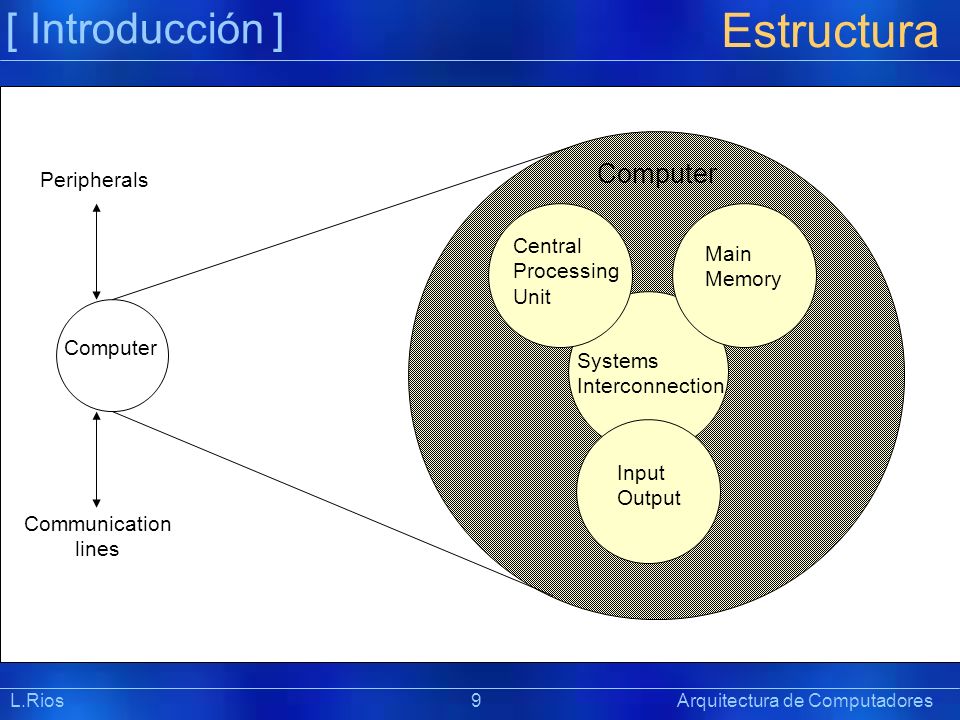 [ Introducción ]

Estructura

Peripherals

Computer

Communication lines

Computer

Central Processing Unit

Main Memory

Systems Interconnection

Input Output

L.Rios

9

Arquitectura de Computadores